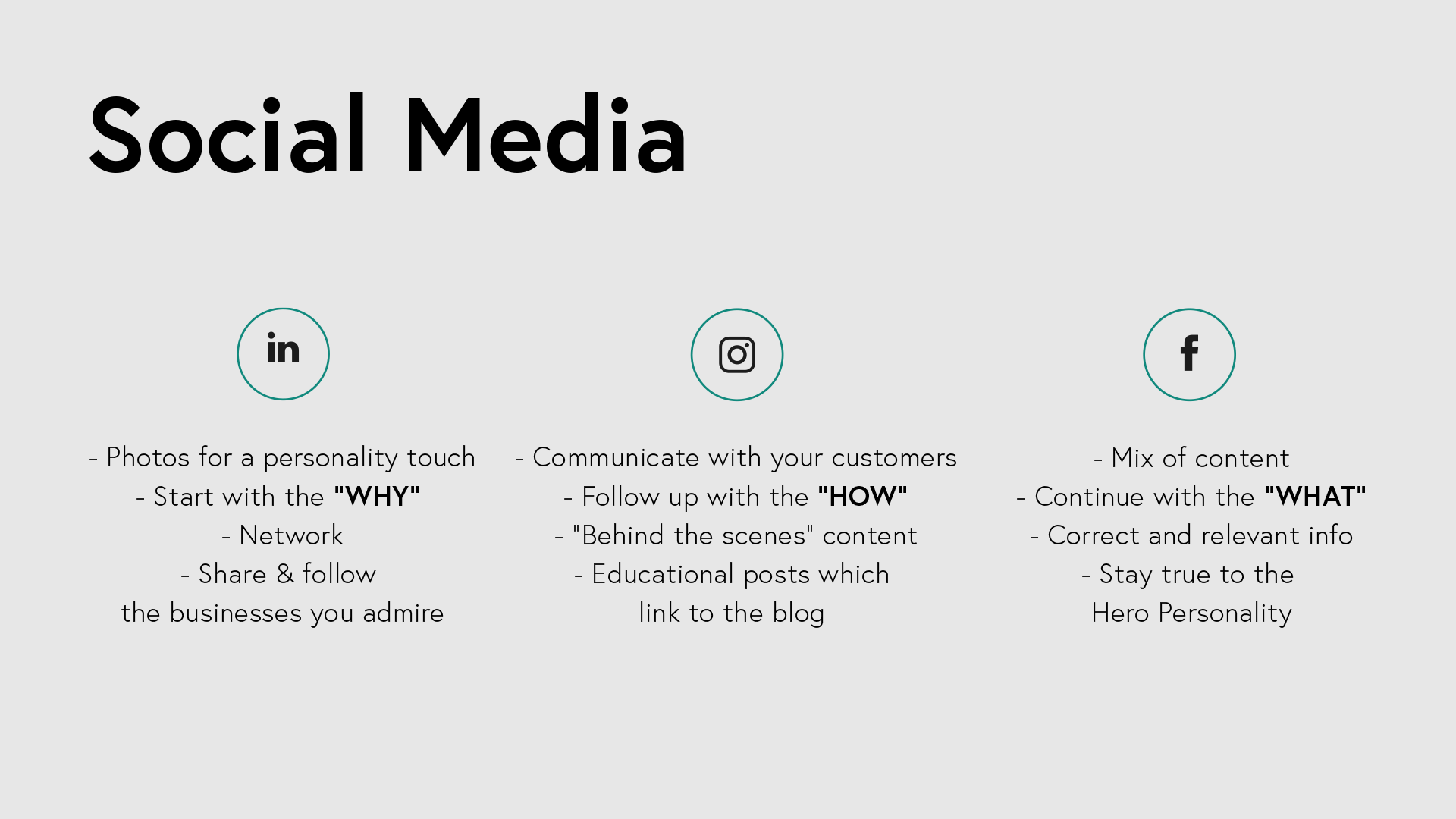 Social Media

in

- Photos for a personality touch
- Start with the "WHY"
- Network
- Share & follow the businesses you admire

- Communicate with your customers
- Follow up with the "HOW"
- "Behind the scenes" content
- Educational posts which link to the blog

f

- Mix of content
- Continue with the "WHAT"
- Correct and relevant info
- Stay true to the Hero Personality